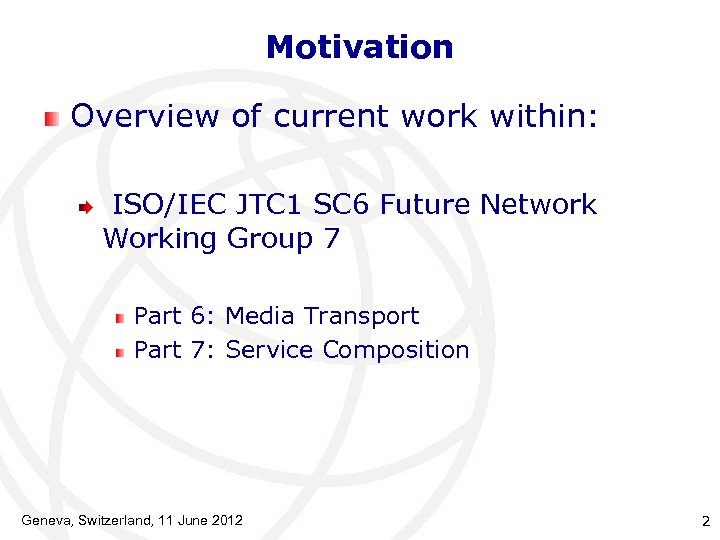 Motivation

Overview of current work within:

ISO/IEC JTC1 SC6 Future Network Working Group 7

Part 6: Media Transport

Part 7: Service Composition

Geneva, Switzerland, 11 June 2012

2